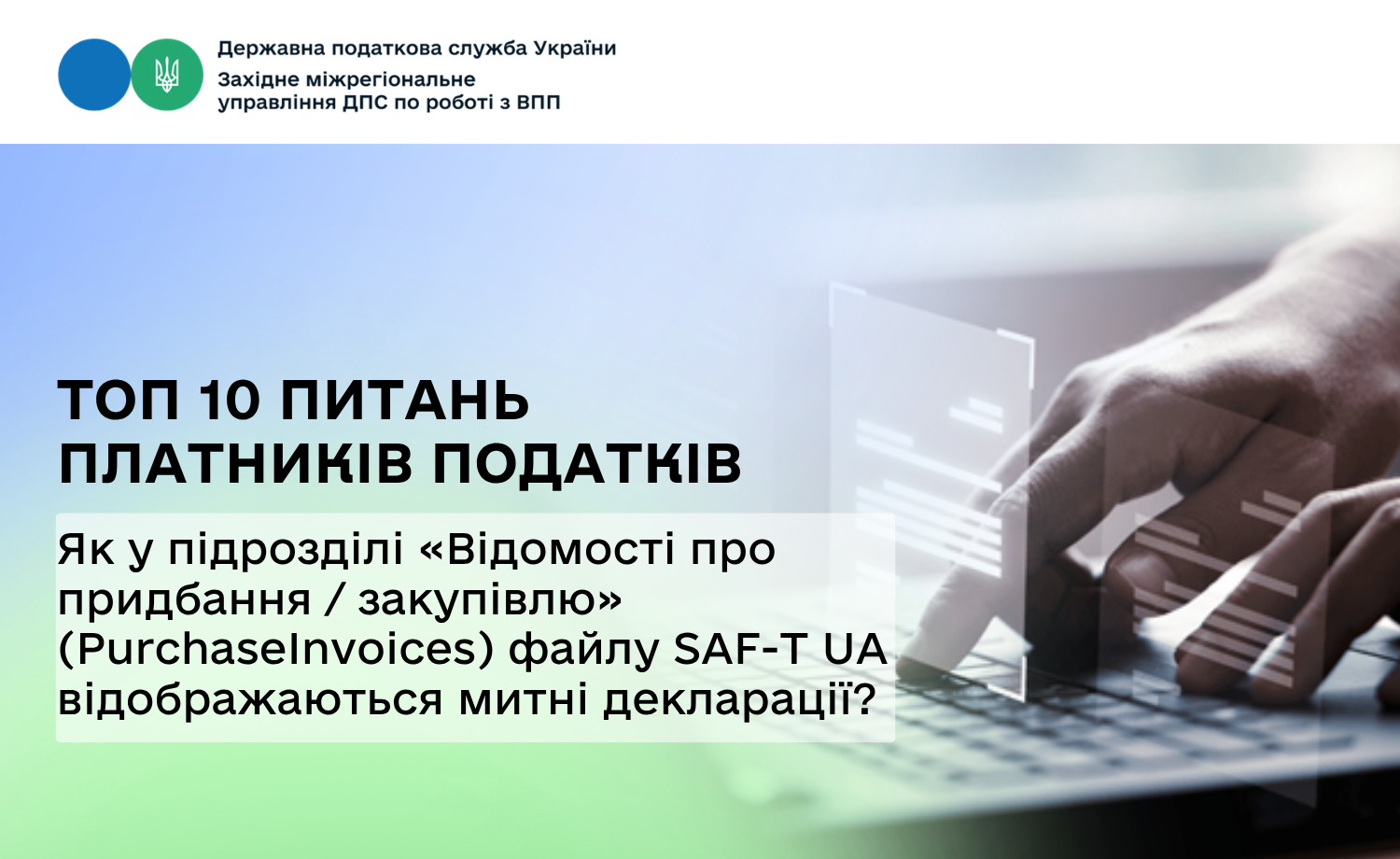 Державна податкова служба України
Західне міжрегіональне управління ДПС по роботі з ВПП

ТОП 10 ПИТАНЬ ПЛАТНИКІВ ПОДАТКІВ

Як у підрозділі «Відомості про придбання / закупівлю» (PurchaseInvoices) файлу SAF-T UA відображаються митні декларації?